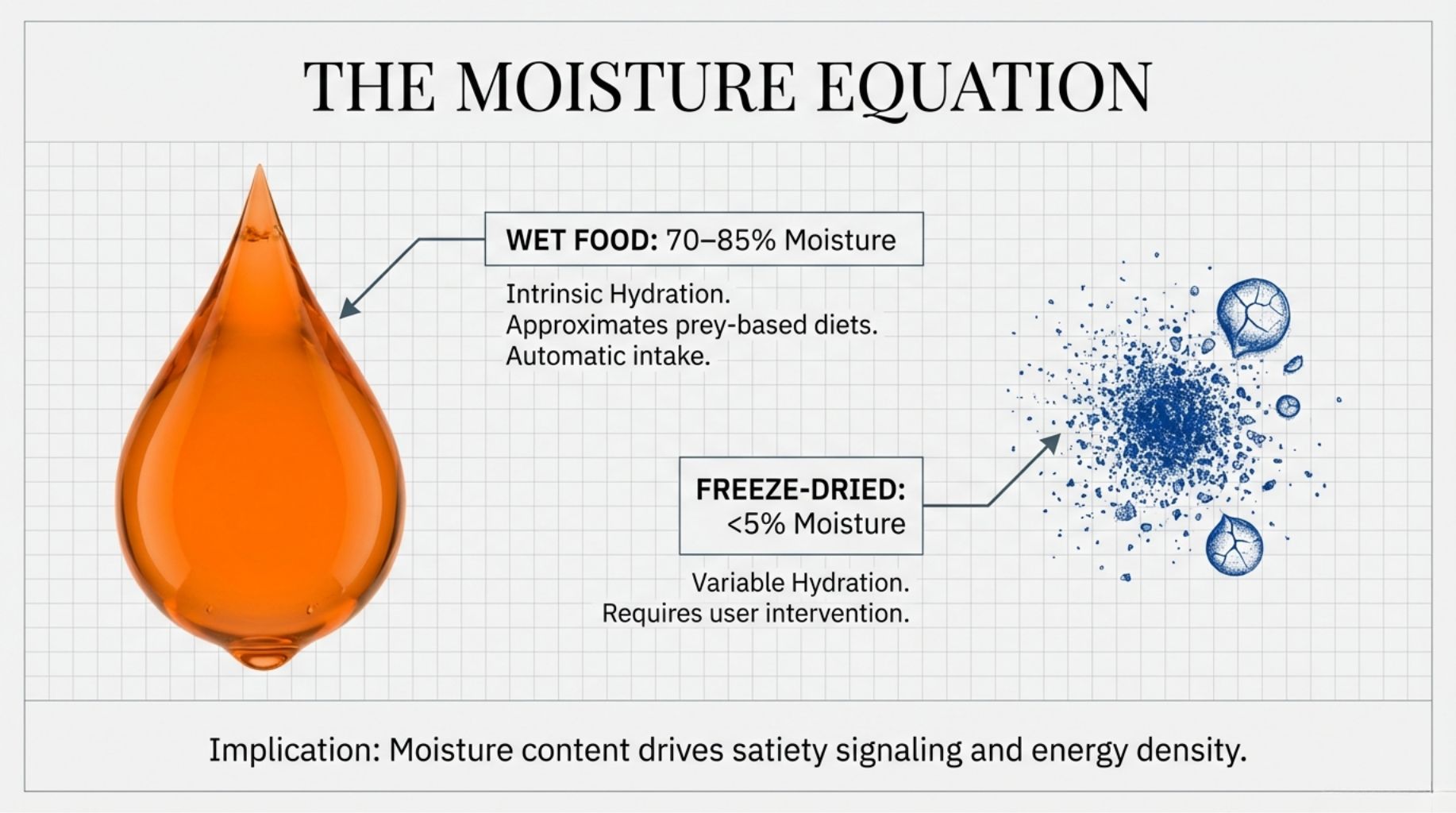 THE MOISTURE EQUATION

WET FOOD: 70–85% Moisture

Intrinsic Hydration.
Approximates prey-based diets.
Automatic intake.

FREEZE-DRIED:
<5% Moisture

Variable Hydration.
Requires user intervention.

Implication: Moisture content drives satiety signaling and energy density.